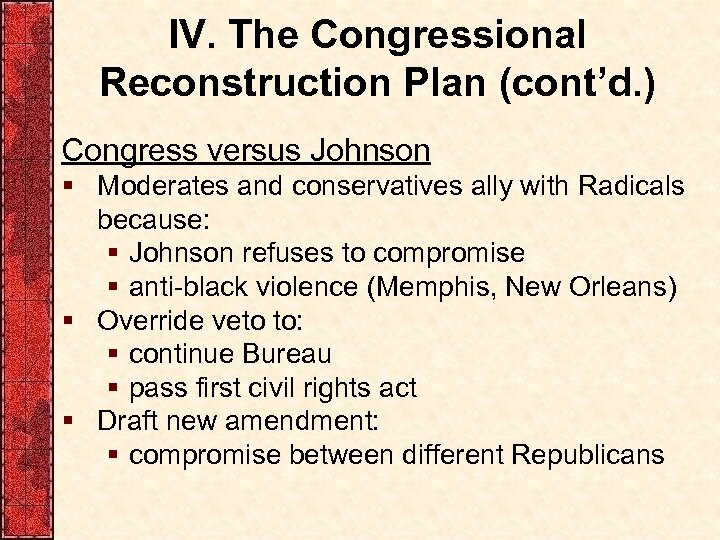 IV. The Congressional Reconstruction Plan (cont'd.)

Congress versus Johnson

▪ Moderates and conservatives ally with Radicals because:
▪ Johnson refuses to compromise
▪ anti-black violence (Memphis, New Orleans)
▪ Override veto to:
▪ continue Bureau
▪ pass first civil rights act
▪ Draft new amendment:
▪ compromise between different Republicans